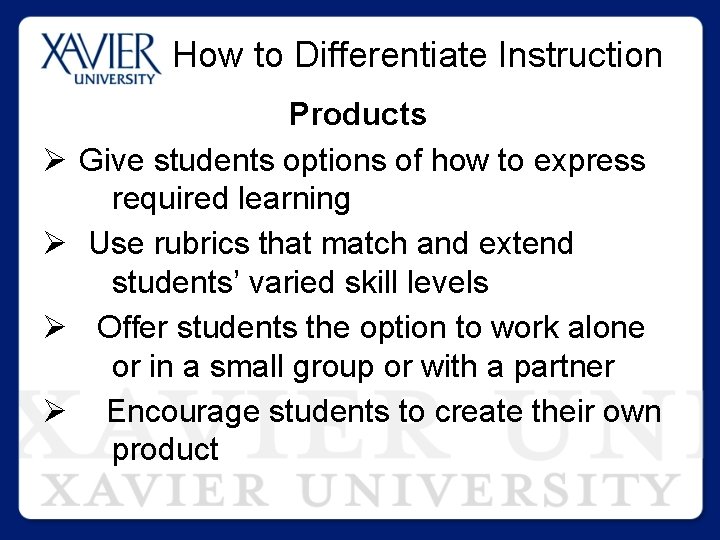 XAVIER UNIVERSITY How to Differentiate Instruction

Products

➢ Give students options of how to express required learning

➢ Use rubrics that match and extend students' varied skill levels

➢ Offer students the option to work alone or in a small group or with a partner

➢ Encourage students to create their own product

XAVIER UNI

XAVIER UNIVERSITY